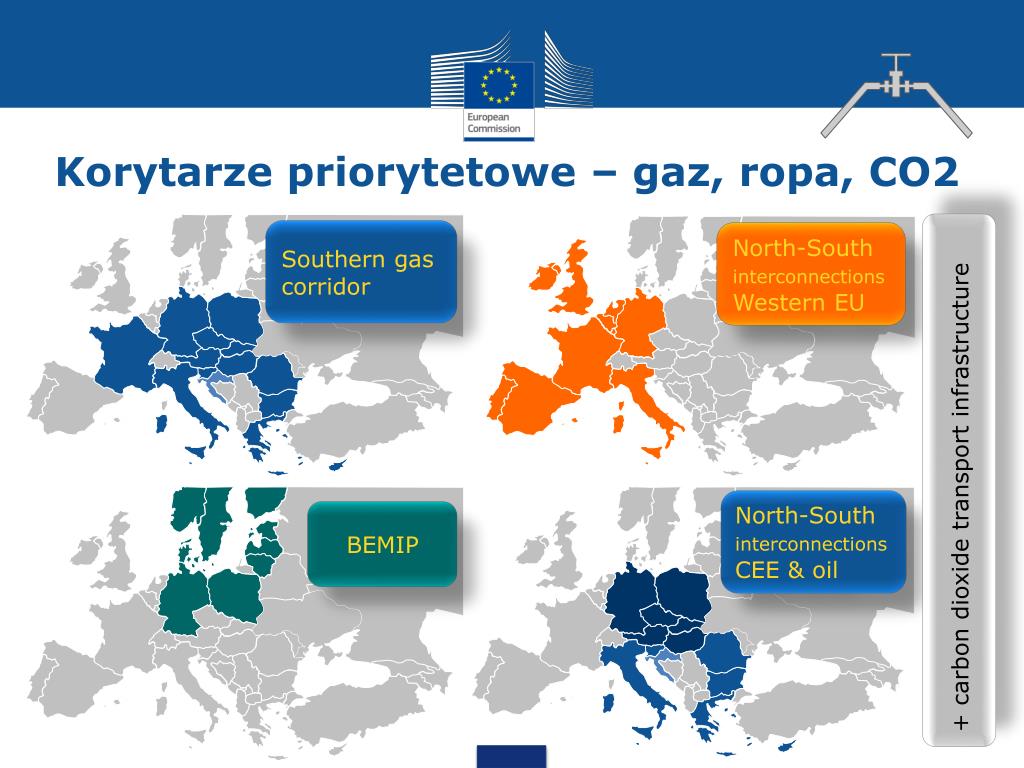 European Commission

Korytarze priorytetowe – gaz, ropa, CO2

Southern gas corridor

North-South interconnections Western EU

BEMIP

North-South interconnections CEE & oil

+ carbon dioxide transport infrastructure